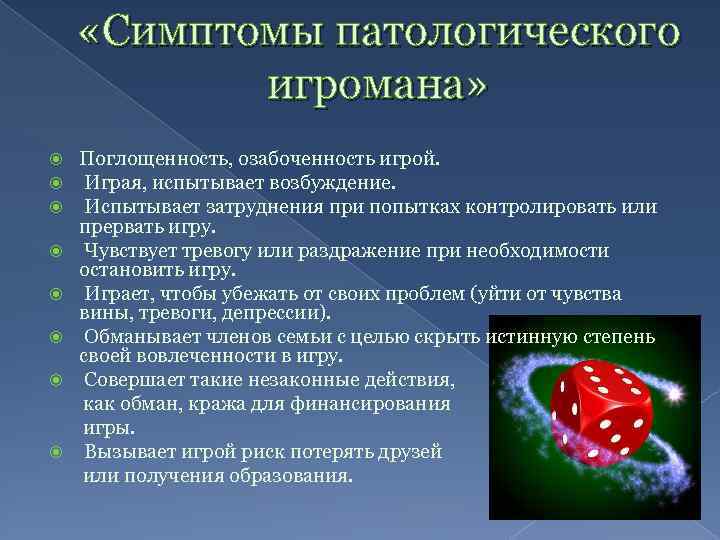 «Симптомы патологического игромана»

Поглощенность, озабоченность игрой.
Играя, испытывает возбуждение.
Испытывает затруднения при попытках контролировать или прервать игру.
Чувствует тревогу или раздражение при необходимости остановить игру.
Играет, чтобы убежать от своих проблем (уйти от чувства вины, тревоги, депрессии).
Обманывает членов семьи с целью скрыть истинную степень своей вовлеченности в игру.
Совершает такие незаконные действия, как обман, кража для финансирования игры.
Вызывает игрой риск потерять друзей или получения образования.